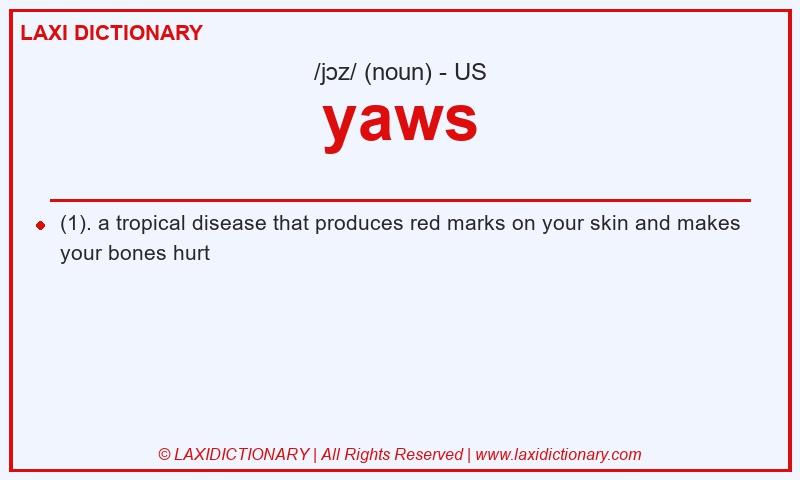 LAXI DICTIONARY

/jɔz/ (noun) - US

yaws

(1). a tropical disease that produces red marks on your skin and makes your bones hurt

© LAXIDICTIONARY | All Rights Reserved | www.laxidictionary.com